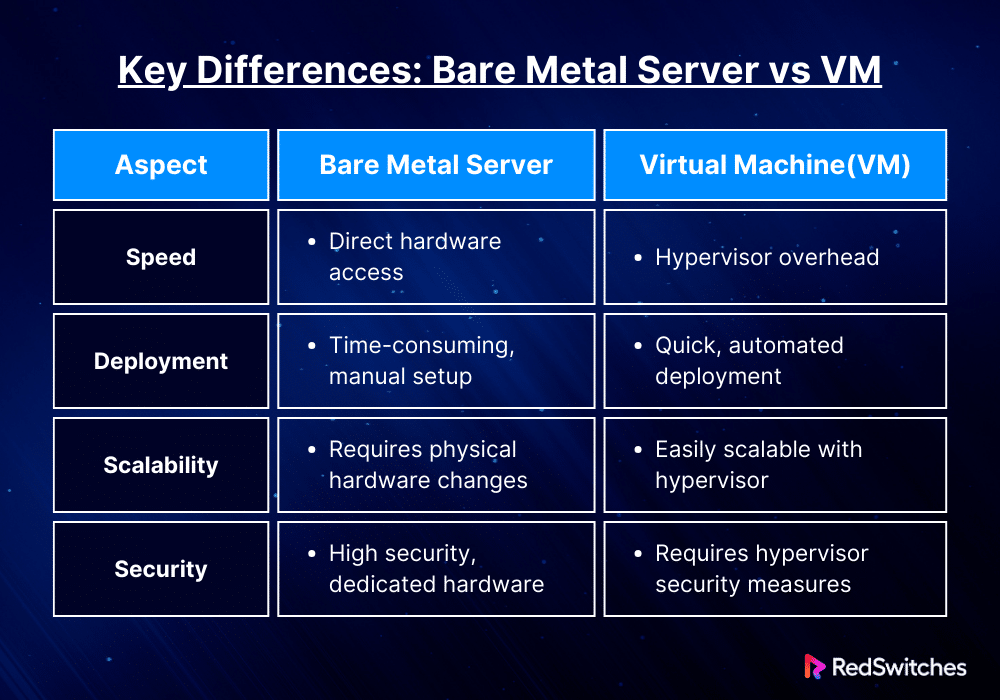 Key Differences: Bare Metal Server vs VM

| Aspect | Bare Metal Server | Virtual Machine(VM) |
|---|---|---|
| Speed | • Direct hardware access | • Hypervisor overhead |
| Deployment | • Time-consuming, manual setup | • Quick, automated deployment |
| Scalability | • Requires physical hardware changes | • Easily scalable with hypervisor |
| Security | • High security, dedicated hardware | • Requires hypervisor security measures |

RedSwitches